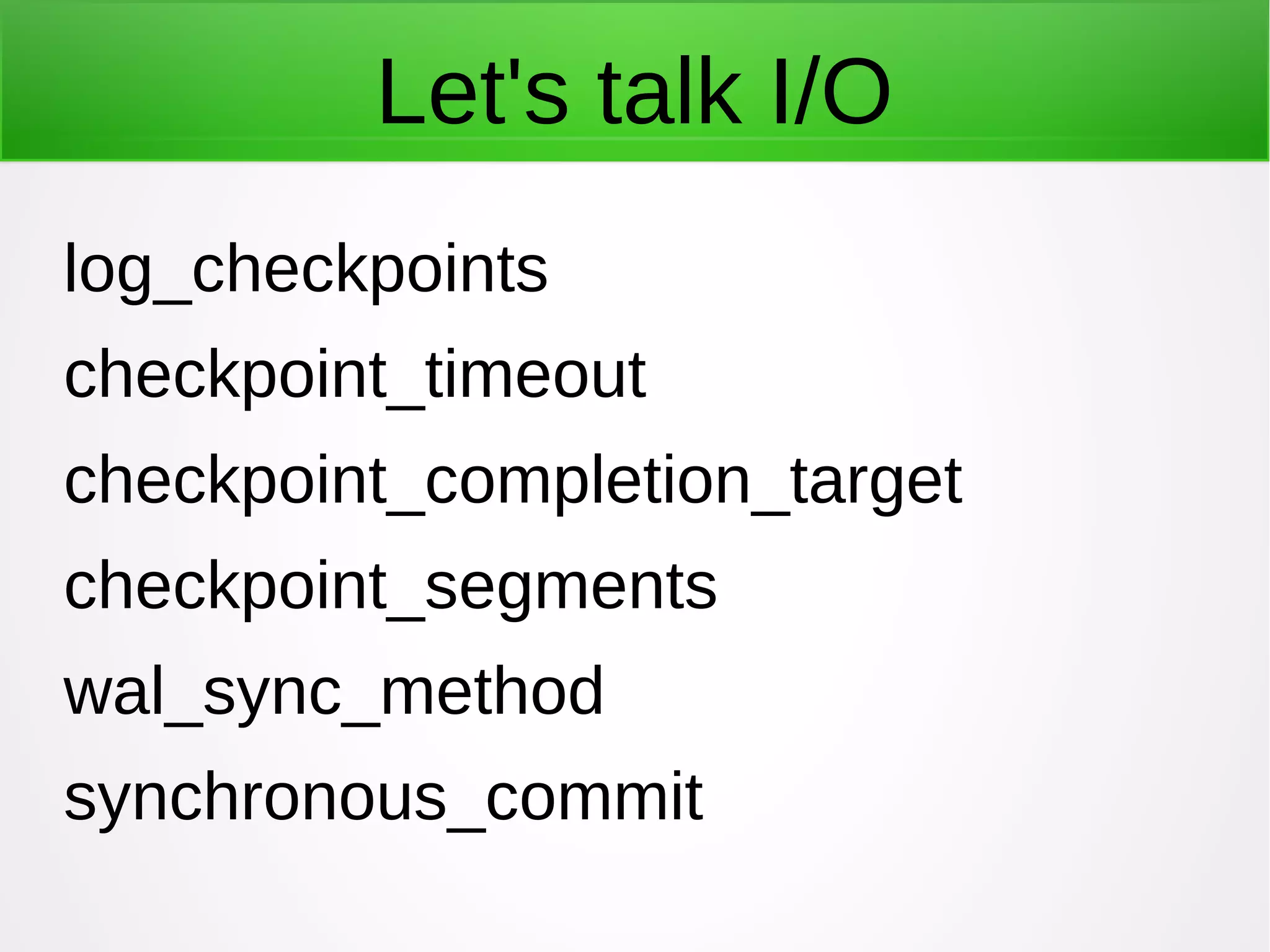 Let's talk I/O

log_checkpoints

checkpoint_timeout

checkpoint_completion_target

checkpoint_segments

wal_sync_method

synchronous_commit